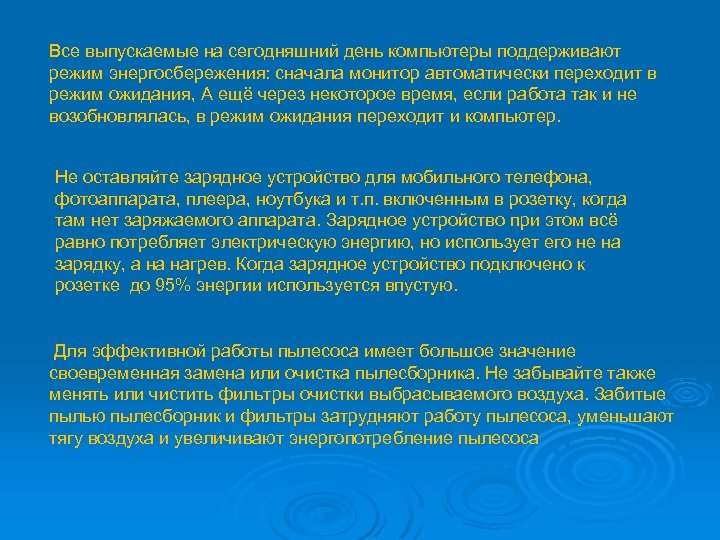 Все выпускаемые на сегодняшний день компьютеры поддерживают режим энергосбережения: сначала монитор автоматически переходит в режим ожидания, А ещё через некоторое время, если работа так и не возобновлялась, в режим ожидания переходит и компьютер.

Не оставляйте зарядное устройство для мобильного телефона, фотоаппарата, плеера, ноутбука и т.п. включенным в розетку, когда там нет заряжаемого аппарата. Зарядное устройство при этом всё равно потребляет электрическую энергию, но использует его не на зарядку, а на нагрев. Когда зарядное устройство подключено к розетке до 95% энергии используется впустую.

Для эффективной работы пылесоса имеет большое значение своевременная замена или очистка пылесборника. Не забывайте также менять или чистить фильтры очистки выбрасываемого воздуха. Забитые пылью пылесборник и фильтры затрудняют работу пылесоса, уменьшают тягу воздуха и увеличивают энергопотребление пылесоса